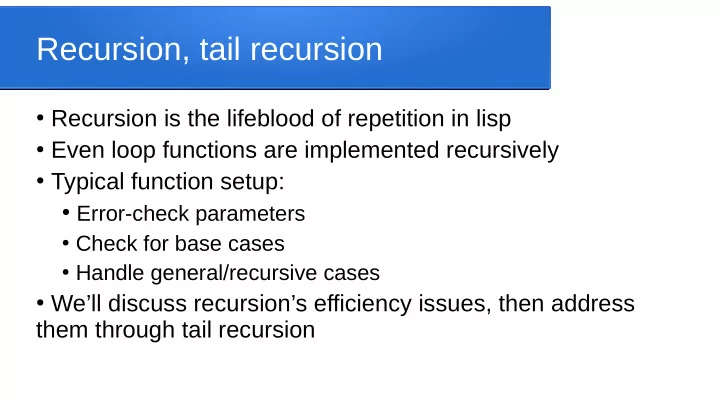 Recursion, tail recursion

• Recursion is the lifeblood of repetition in lisp
• Even loop functions are implemented recursively
• Typical function setup:
  • Error-check parameters
  • Check for base cases
  • Handle general/recursive cases
• We'll discuss recursion's efficiency issues, then address them through tail recursion